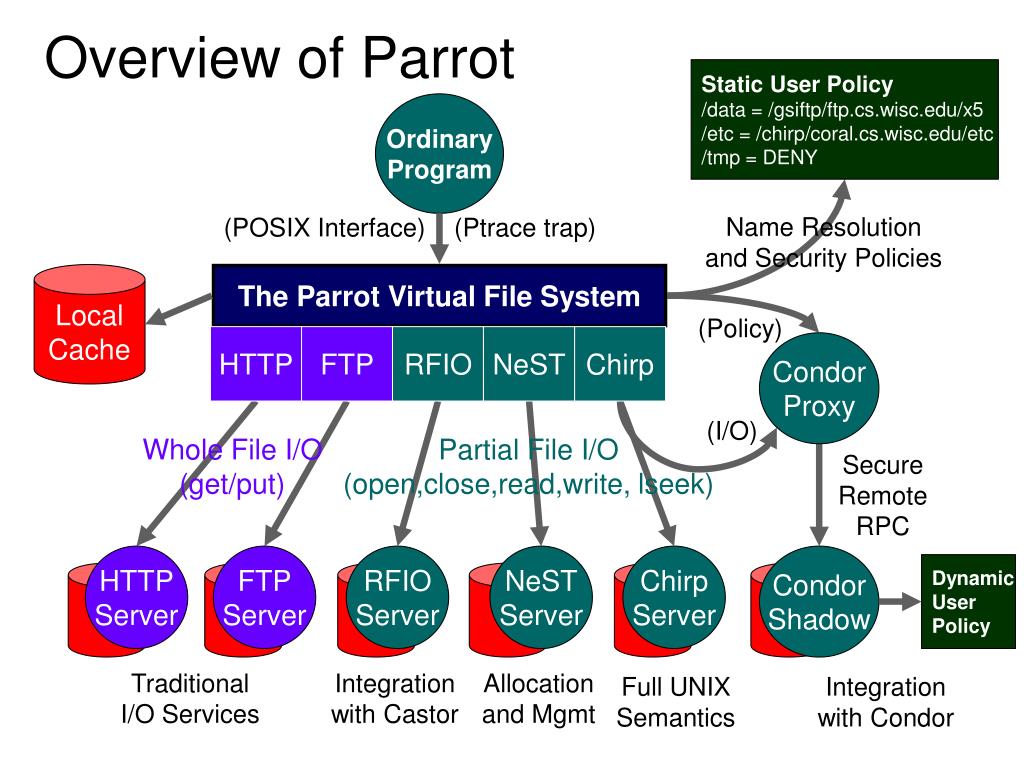 Overview of Parrot

Static User Policy
/data = /gsiftp/ftp.cs.wisc.edu/x5
/etc = /chirp/coral.cs.wisc.edu/etc
/tmp = DENY

Ordinary Program

(POSIX Interface) (Ptrace trap)

Name Resolution and Security Policies

Local Cache

The Parrot Virtual File System

HTTP FTP RFIO NeST Chirp

(Policy)

Condor Proxy

(I/O)

Whole File I/O (get/put)

Partial File I/O (open,close,read,write, lseek)

Secure Remote RPC

HTTP Server FTP Server RFIO Server NeST Server Chirp Server Condor Shadow

Dynamic User Policy

Traditional I/O Services

Integration with Castor

Allocation and Mgmt

Full UNIX Semantics

Integration with Condor